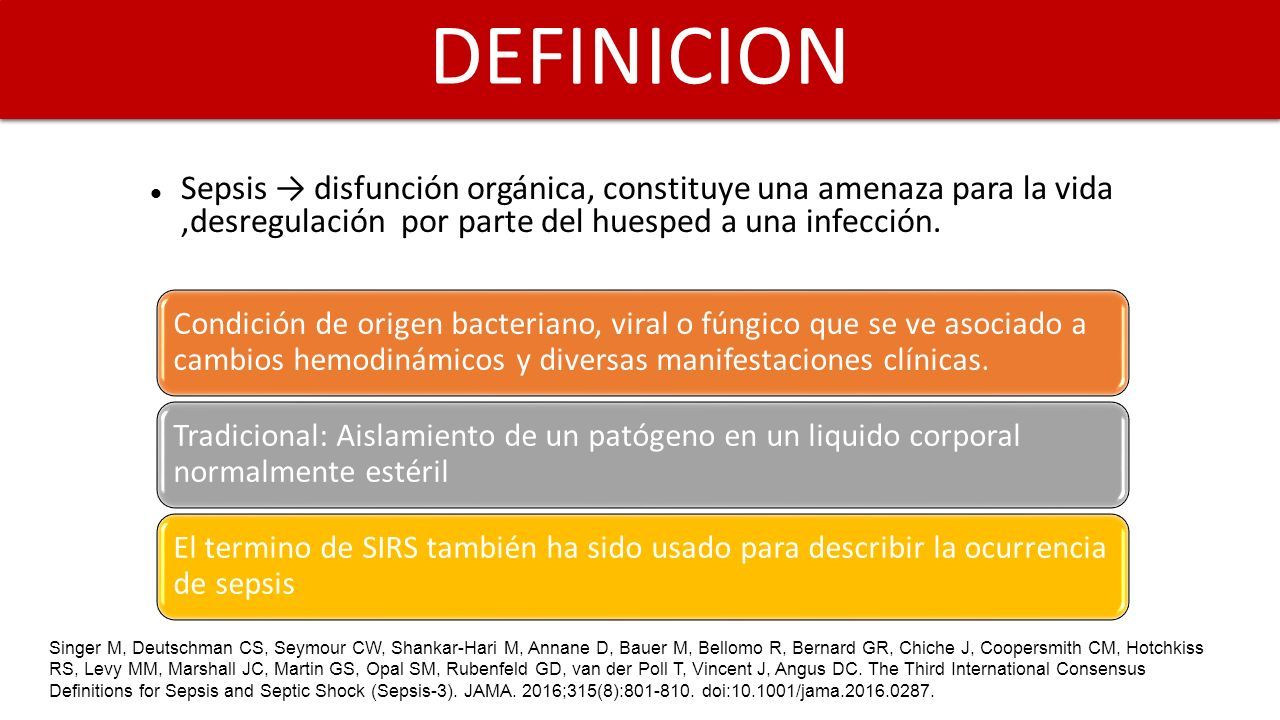 DEFINICION

Sepsis → disfunción orgánica, constituye una amenaza para la vida ,desregulación por parte del huesped a una infección.

Condición de origen bacteriano, viral o fúngico que se ve asociado a cambios hemodinámicos y diversas manifestaciones clínicas.

Tradicional: Aislamiento de un patógeno en un liquido corporal normalmente estéril

El termino de SIRS también ha sido usado para describir la ocurrencia de sepsis

Singer M, Deutschman CS, Seymour CW, Shankar-Hari M, Annane D, Bauer M, Bellomo R, Bernard GR, Chiche J, Coopersmith CM, Hotchkiss RS, Levy MM, Marshall JC, Martin GS, Opal SM, Rubenfeld GD, van der Poll T, Vincent J, Angus DC. The Third International Consensus Definitions for Sepsis and Septic Shock (Sepsis-3). JAMA. 2016;315(8):801-810. doi:10.1001/jama.2016.0287.